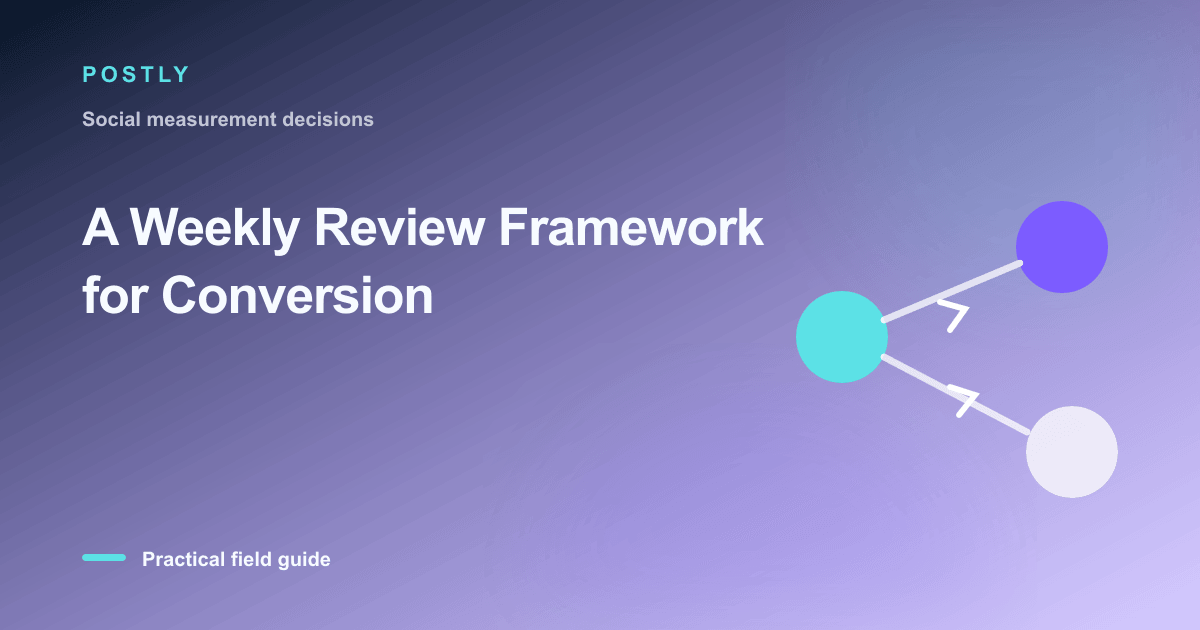 POSTLY

Social measurement decisions

A Weekly Review Framework for Conversion

Practical field guide